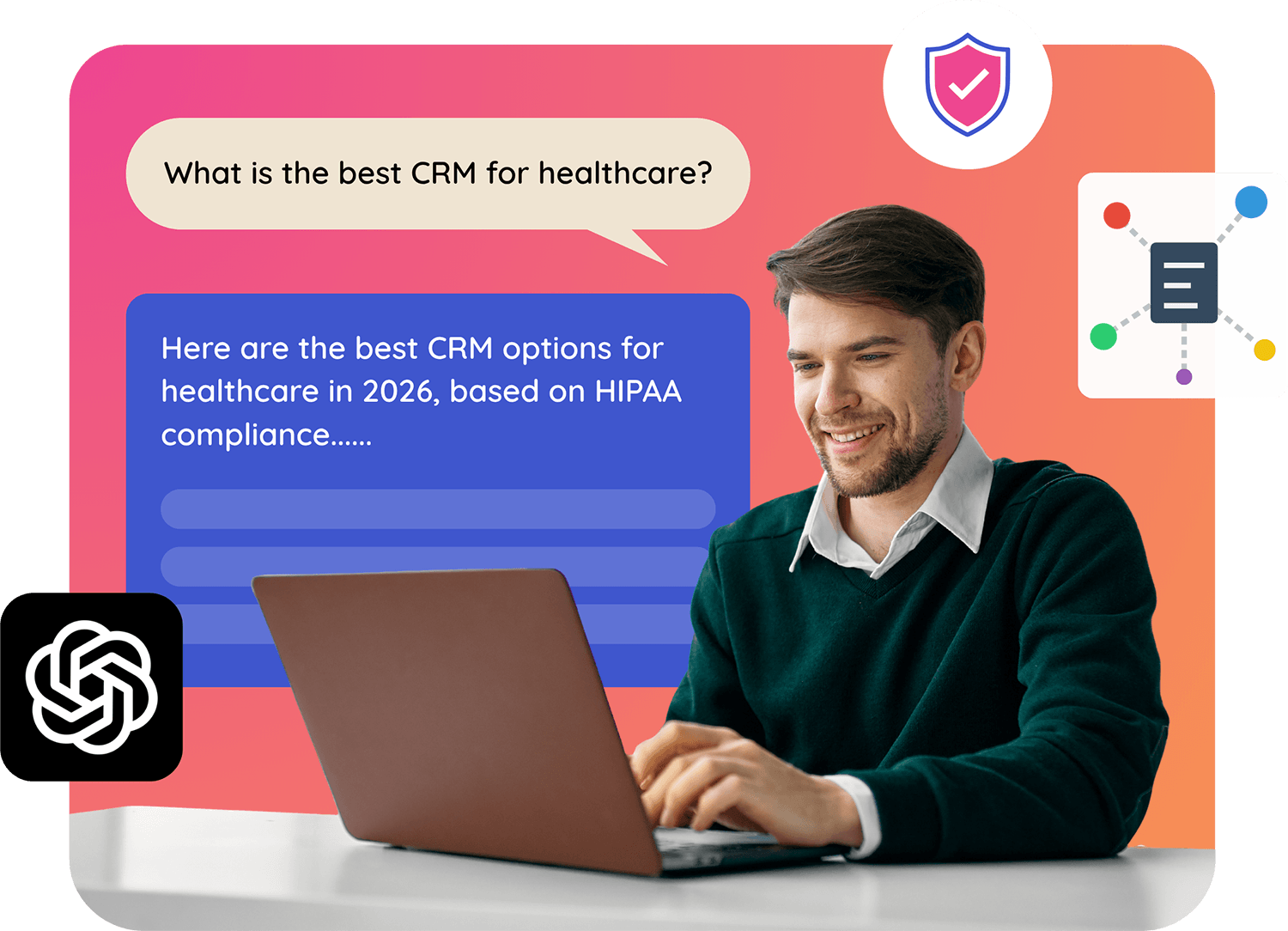 What is the best CRM for healthcare?

Here are the best CRM options for healthcare in 2026, based on HIPAA compliance......